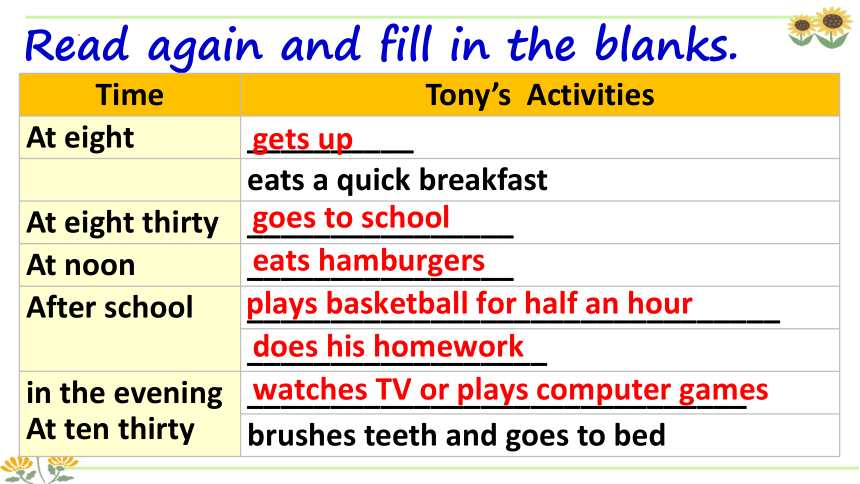 Read again and fill in the blanks.

| Time | Tony's Activities |
|---|---|
| At eight | gets up |
| | eats a quick breakfast |
| At eight thirty | goes to school |
| At noon | eats hamburgers |
| After school | plays basketball for half an hour |
| | does his homework |
| in the evening | watches TV or plays computer games |
| At ten thirty | brushes teeth and goes to bed |